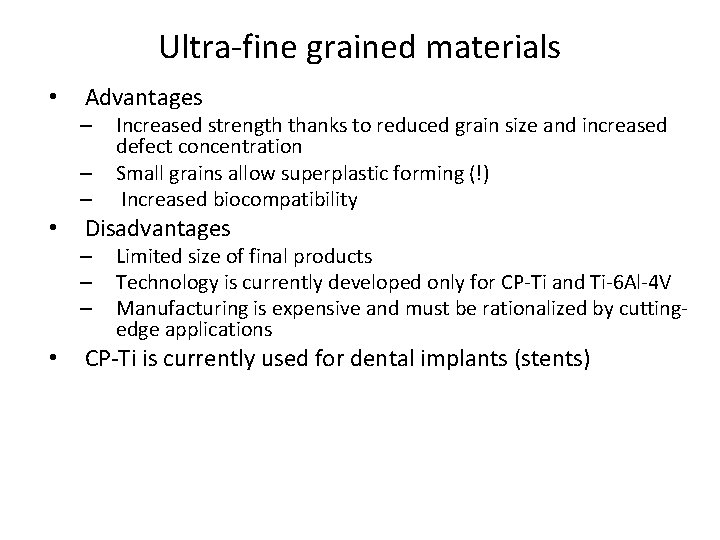 Ultra-fine grained materials

• Advantages
  – Increased strength thanks to reduced grain size and increased defect concentration
  – Small grains allow superplastic forming (!)
  – Increased biocompatibility
• Disadvantages
  – Limited size of final products
  – Technology is currently developed only for CP-Ti and Ti-6Al-4V
  – Manufacturing is expensive and must be rationalized by cutting-edge applications
• CP-Ti is currently used for dental implants (stents)